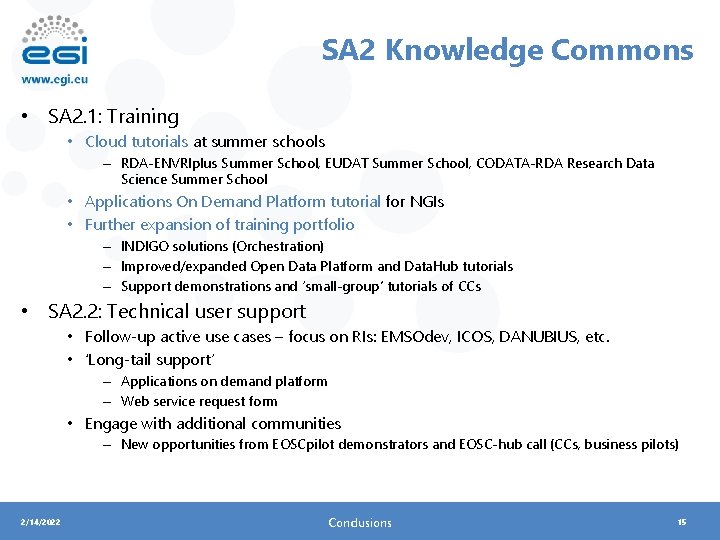 egi
www.egi.eu

SA2 Knowledge Commons

• SA2.1: Training
  • Cloud tutorials at summer schools
    – RDA-ENVRIplus Summer School, EUDAT Summer School, CODATA-RDA Research Data Science Summer School
  • Applications On Demand Platform tutorial for NGIs
  • Further expansion of training portfolio
    – INDIGO solutions (Orchestration)
    – Improved/expanded Open Data Platform and DataHub tutorials
    – Support demonstrations and 'small-group' tutorials of CCs
• SA2.2: Technical user support
  • Follow-up active use cases – focus on RIs: EMSOdev, ICOS, DANUBIUS, etc.
  • 'Long-tail support'
    – Applications on demand platform
    – Web service request form
  • Engage with additional communities
    – New opportunities from EOSCpilot demonstrators and EOSC-hub call (CCs, business pilots)

2/14/2022
Conclusions
15